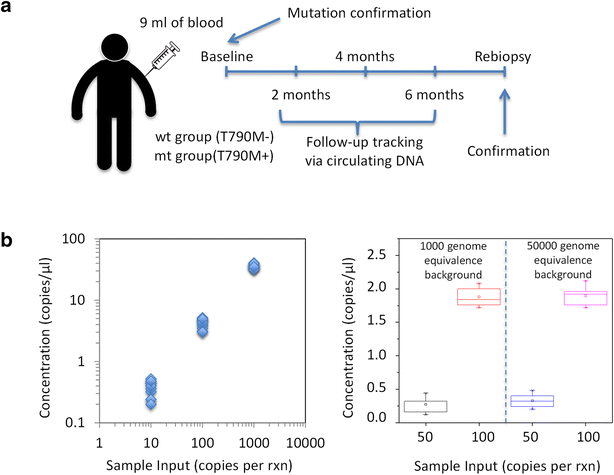 a

9 ml of blood

Mutation confirmation

Baseline

4 months

Rebiopsy

2 months

6 months

wt group (T790M-)
mt group(T790M+)

Follow-up tracking
via circulating DNA

Confirmation

b

Concentration (copies/µl)

100

10

1

0.1

1

10

100

1000

10000

Sample Input (copies per rxn)

Concentration (copies/µl)

2.5

2.0

1.5

1.0

0.5

0.0

1000 genome equivalence background

50000 genome equivalence background

50

100

50

100

Sample Input (copies per rxn)